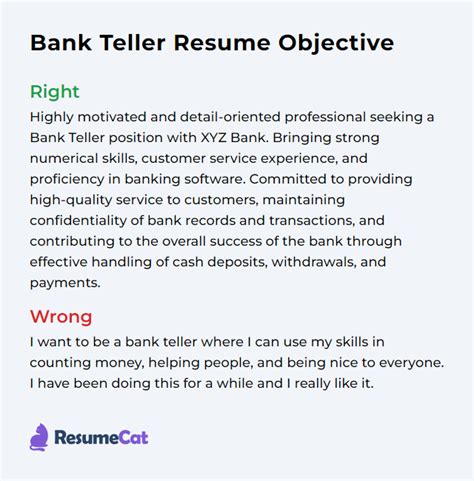 Bank Teller Resume Objective

Right

Highly motivated and detail-oriented professional seeking a Bank Teller position with XYZ Bank. Bringing strong numerical skills, customer service experience, and proficiency in banking software. Committed to providing high-quality service to customers, maintaining confidentiality of bank records and transactions, and contributing to the overall success of the bank through effective handling of cash deposits, withdrawals, and payments.

Wrong

I want to be a bank teller where I can use my skills in counting money, helping people, and being nice to everyone. I have been doing this for a while and I really like it.

ResumeCat